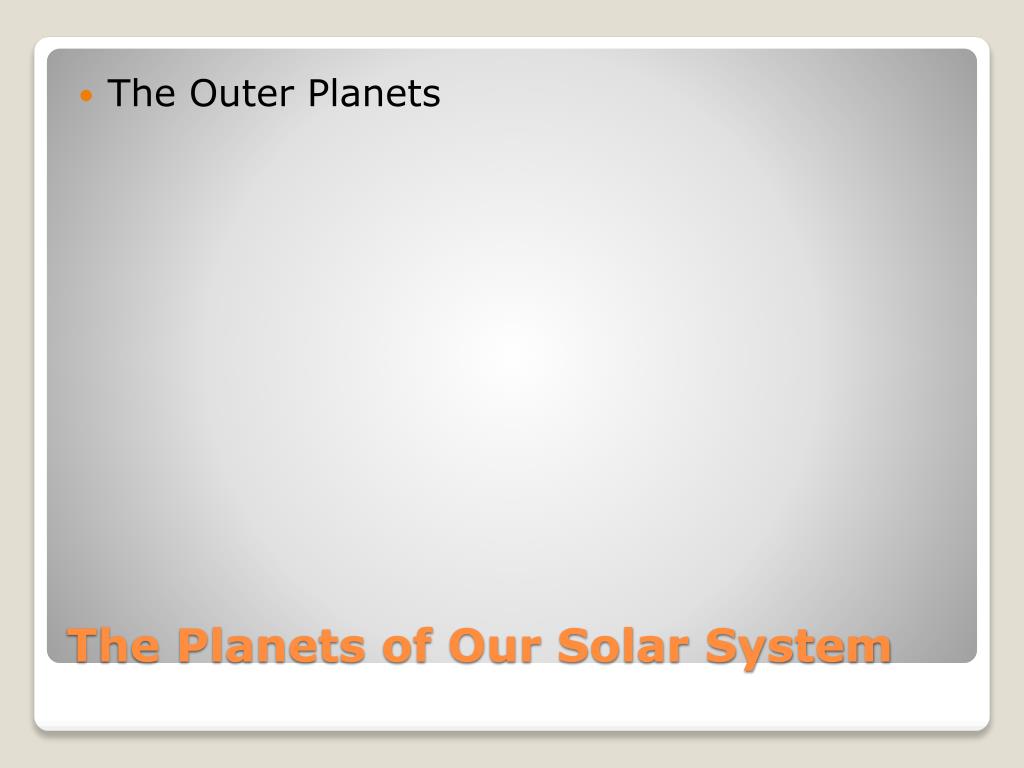 The Outer Planets

The Planets of Our Solar System